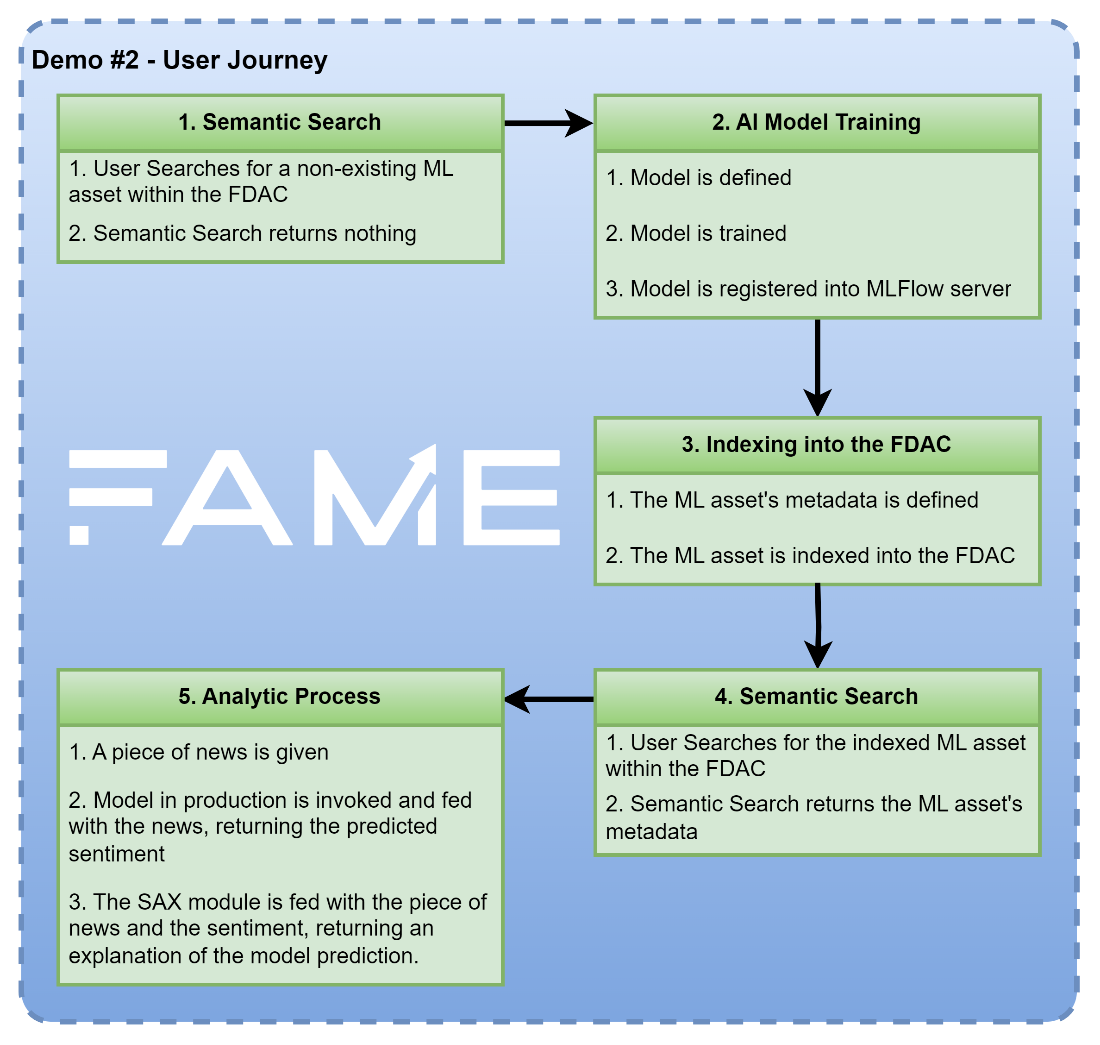 Demo #2 - User Journey

1. Semantic Search

1. User Searches for a non-existing ML asset within the FDAC

2. Semantic Search returns nothing

2. AI Model Training

1. Model is defined

2. Model is trained

3. Model is registered into MLFlow server

FAME

3. Indexing into the FDAC

1. The ML asset's metadata is defined

2. The ML asset is indexed into the FDAC

4. Semantic Search

1. User Searches for the indexed ML asset within the FDAC

2. Semantic Search returns the ML asset's metadata

5. Analytic Process

1. A piece of news is given

2. Model in production is invoked and fed with the news, returning the predicted sentiment

3. The SAX module is fed with the piece of news and the sentiment, returning an explanation of the model prediction.